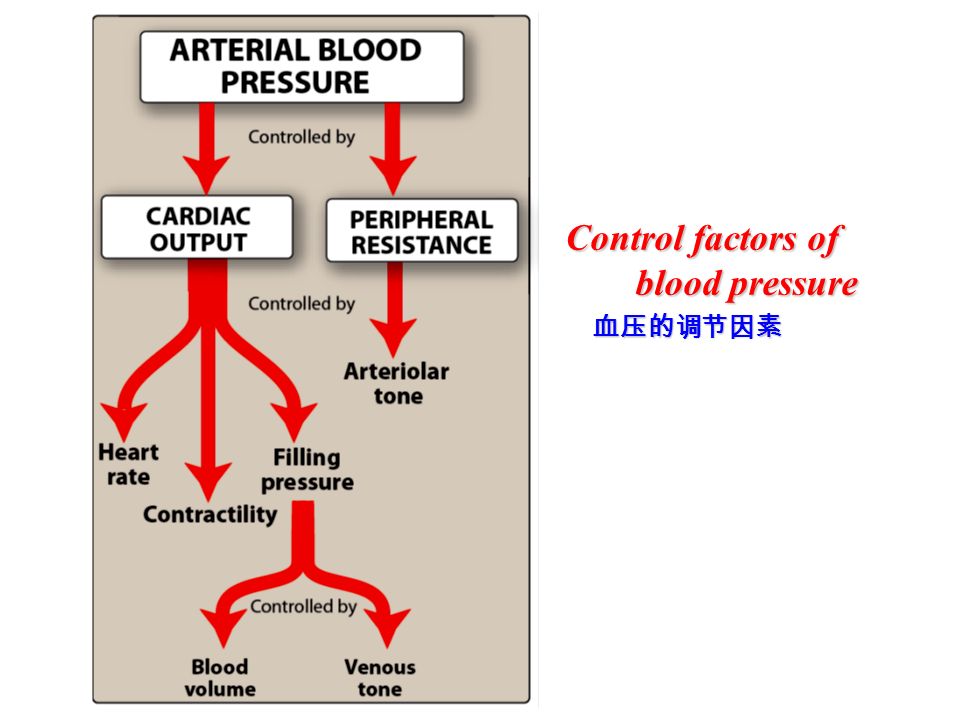 ARTERIAL BLOOD PRESSURE

Controlled by

CARDIAC OUTPUT

PERIPHERAL RESISTANCE

Controlled by

Arteriolar tone

Heart rate

Contractility

Filling pressure

Controlled by

Blood volume

Venous tone

Control factors of blood pressure

血压的调节因素